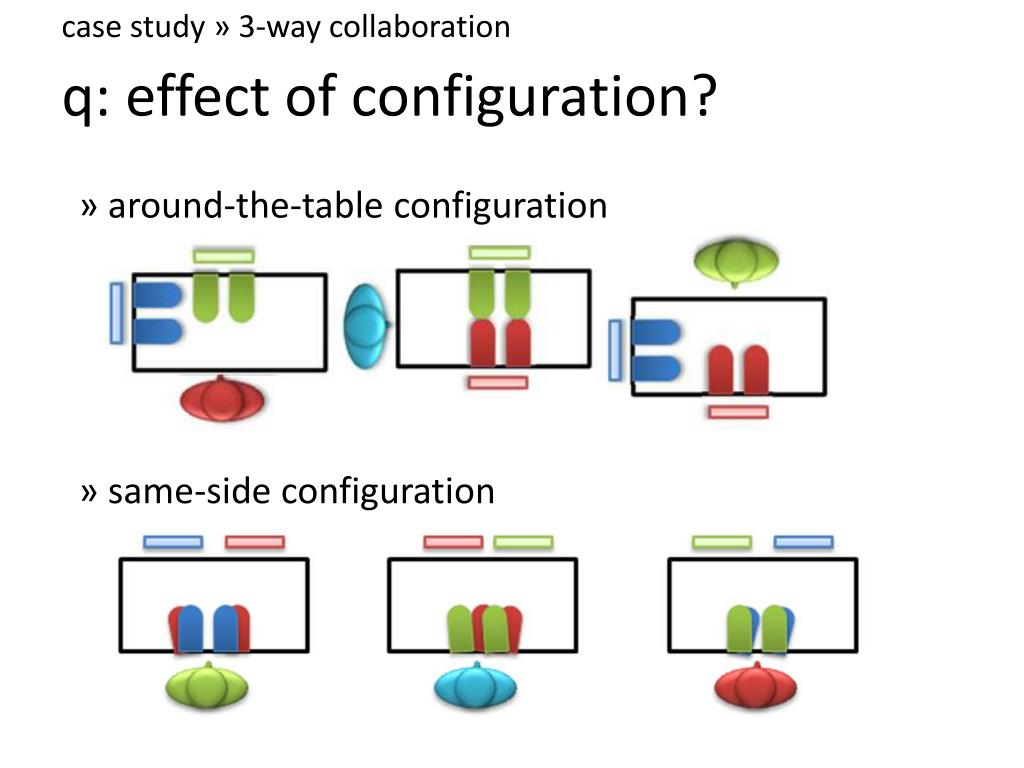 case study » 3-way collaboration

q: effect of configuration?

» around-the-table configuration

» same-side configuration